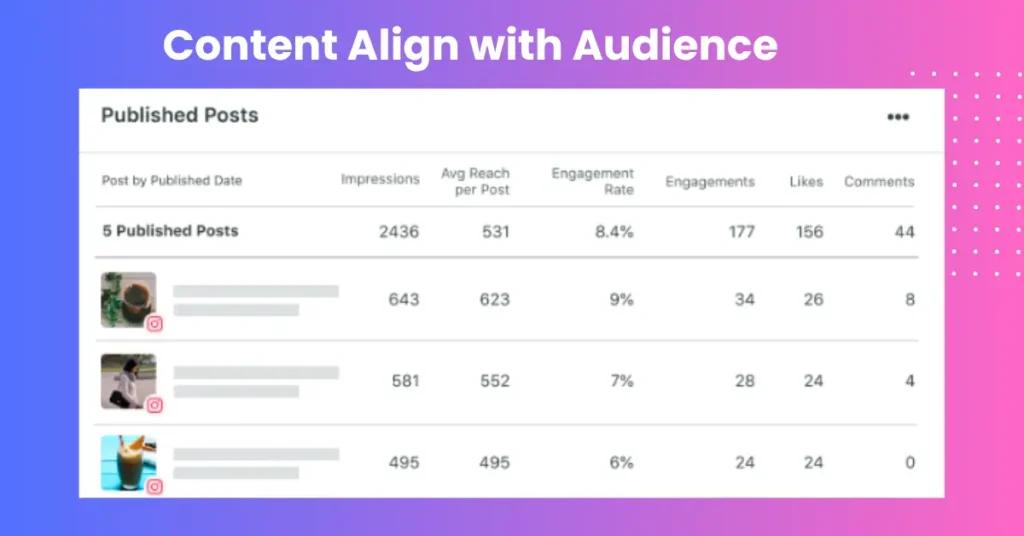 Content Align with Audience

Published Posts

•••

| Post by Published Date | Impressions | Avg Reach per Post | Engagement Rate | Engagements | Likes | Comments |
|---|---|---|---|---|---|---|
| 5 Published Posts | 2436 | 531 | 8.4% | 177 | 156 | 44 |
| | 643 | 623 | 9% | 34 | 26 | 8 |
| | 581 | 552 | 7% | 28 | 24 | 4 |
| | 495 | 495 | 6% | 24 | 24 | 0 |